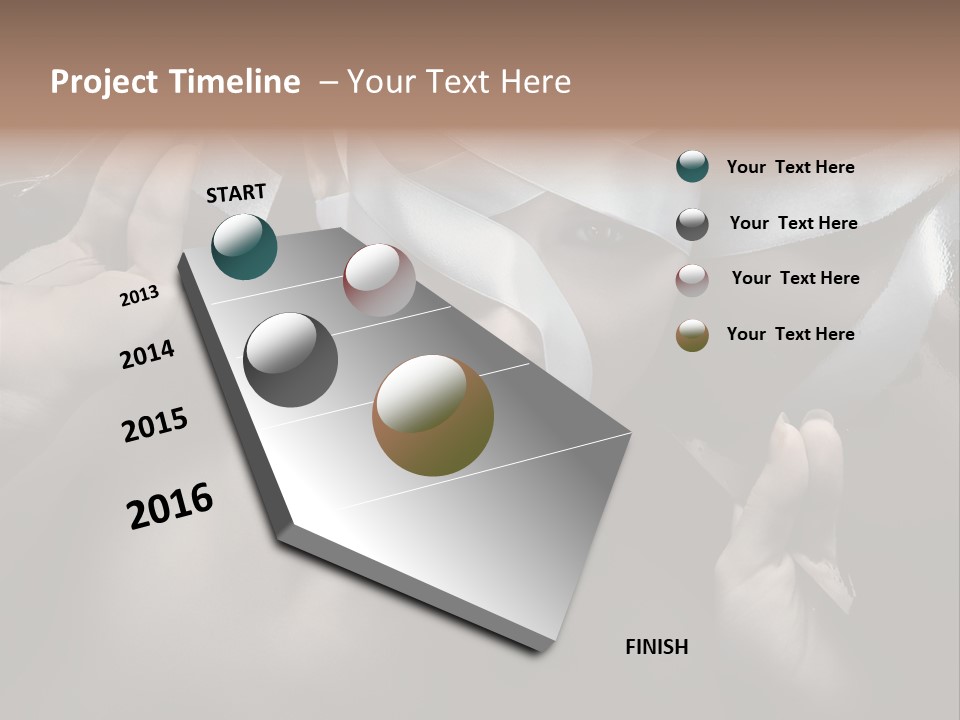 Project Timeline – Your Text Here

START

2013

2014

2015

2016

FINISH

Your Text Here

Your Text Here

Your Text Here

Your Text Here